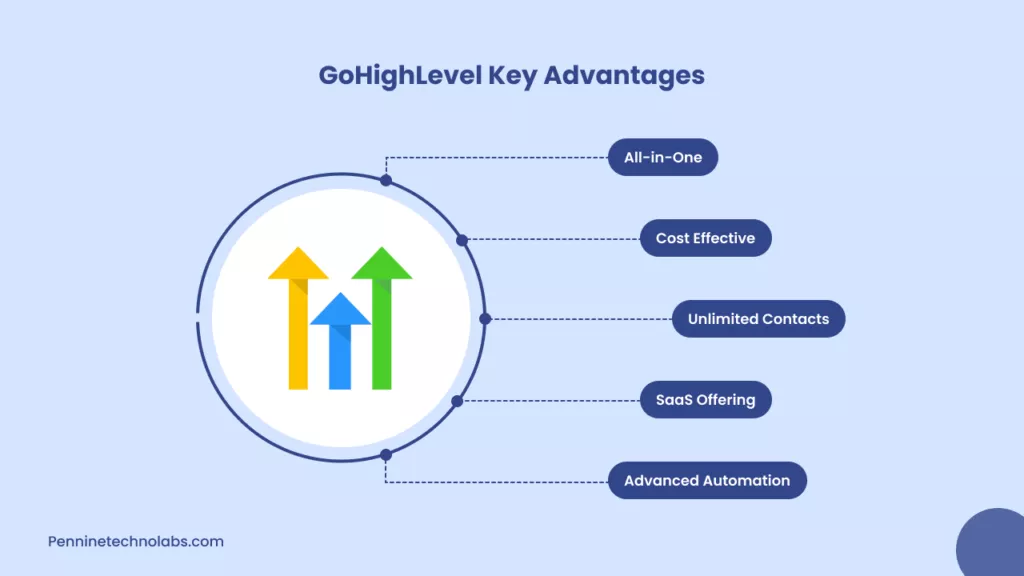 GoHighLevel Key Advantages

All-in-One

Cost Effective

Unlimited Contacts

SaaS Offering

Advanced Automation

Penninetechnolabs.com